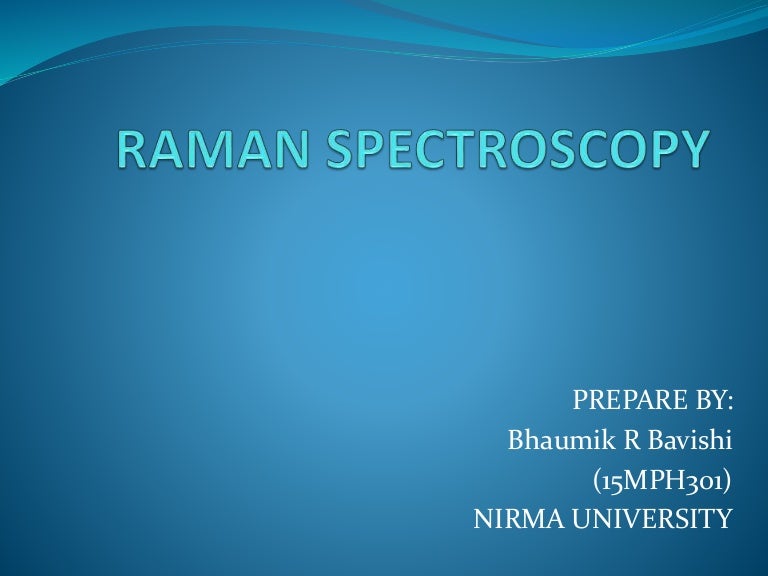 RAMAN SPECTROSCOPY

PREPARE BY:
Bhaumik R Bavishi
(15MPH301)
NIRMA UNIVERSITY